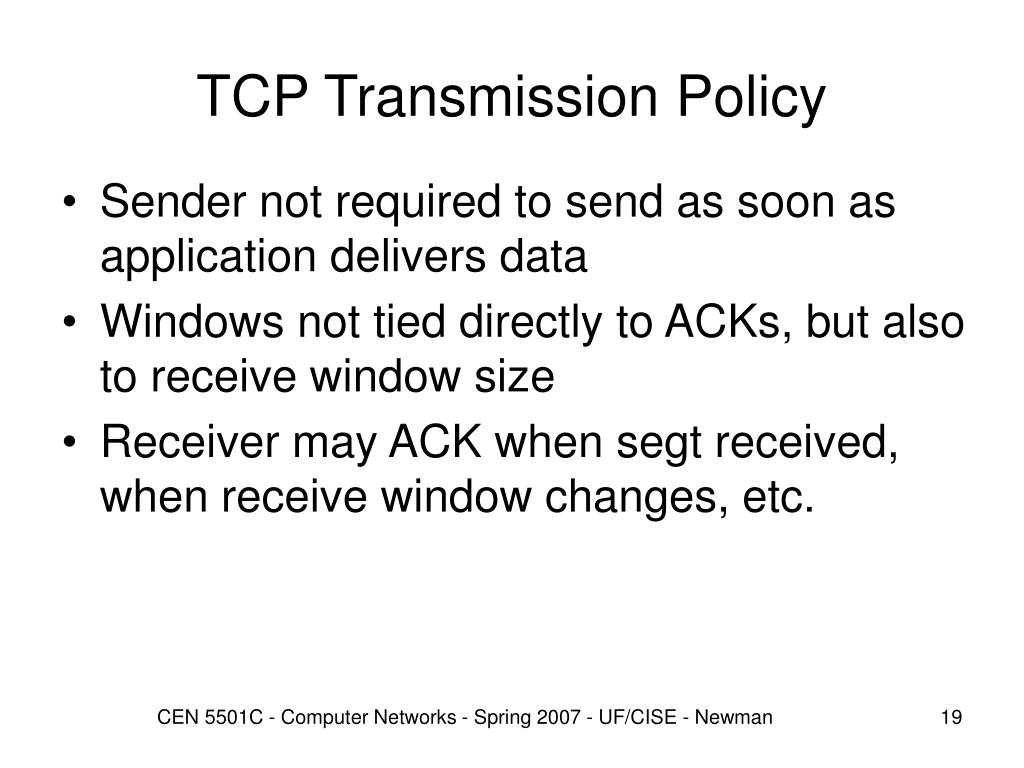 TCP Transmission Policy

• Sender not required to send as soon as application delivers data
• Windows not tied directly to ACKs, but also to receive window size
• Receiver may ACK when segt received, when receive window changes, etc.

CEN 5501C - Computer Networks - Spring 2007 - UF/CISE - Newman

19